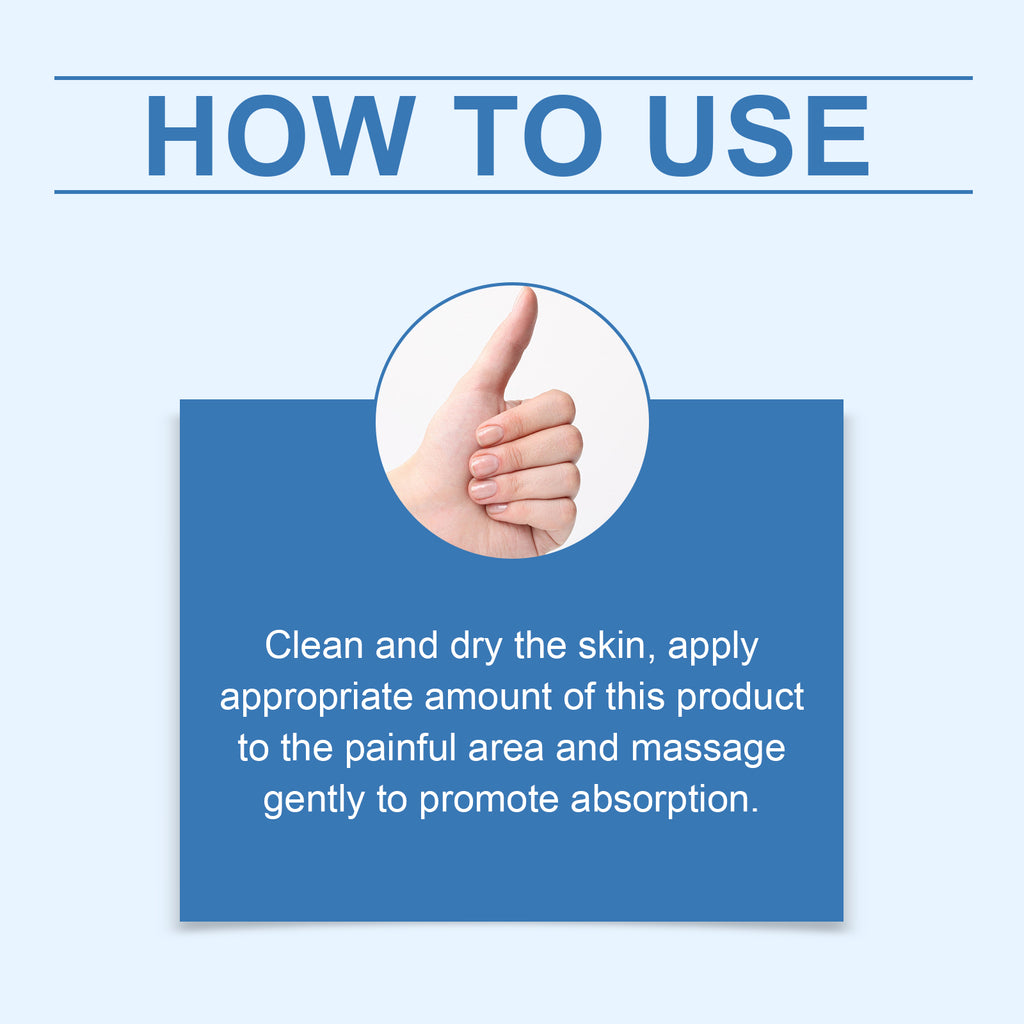 HOW TO USE

Clean and dry the skin, apply appropriate amount of this product to the painful area and massage gently to promote absorption.